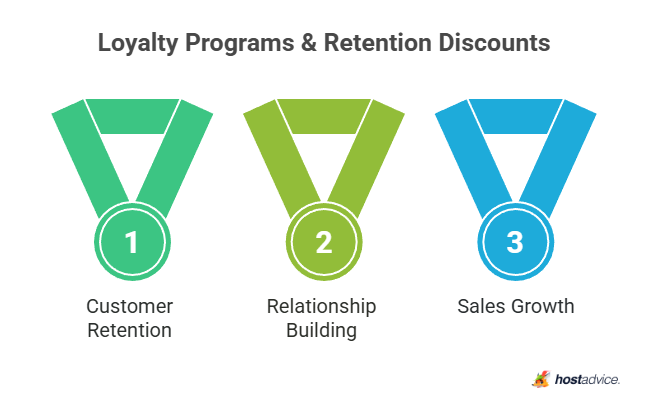 Loyalty Programs & Retention Discounts

1
Customer Retention

2
Relationship Building

3
Sales Growth

hostadvice.